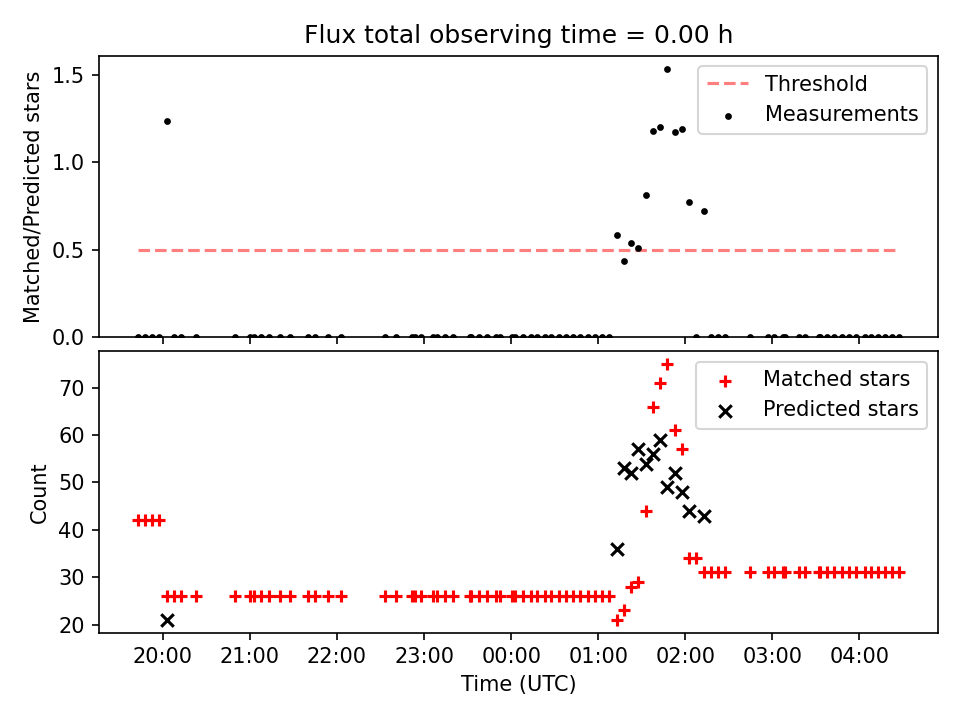 Flux total observing time = 0.00 h

Matched/Predicted stars

1.5
1.0
0.5
0.0

Threshold
Measurements

Count

70
60
50
40
30
20

Matched stars
Predicted stars

20:00
21:00
22:00
23:00
00:00
01:00
02:00
03:00
04:00

Time (UTC)